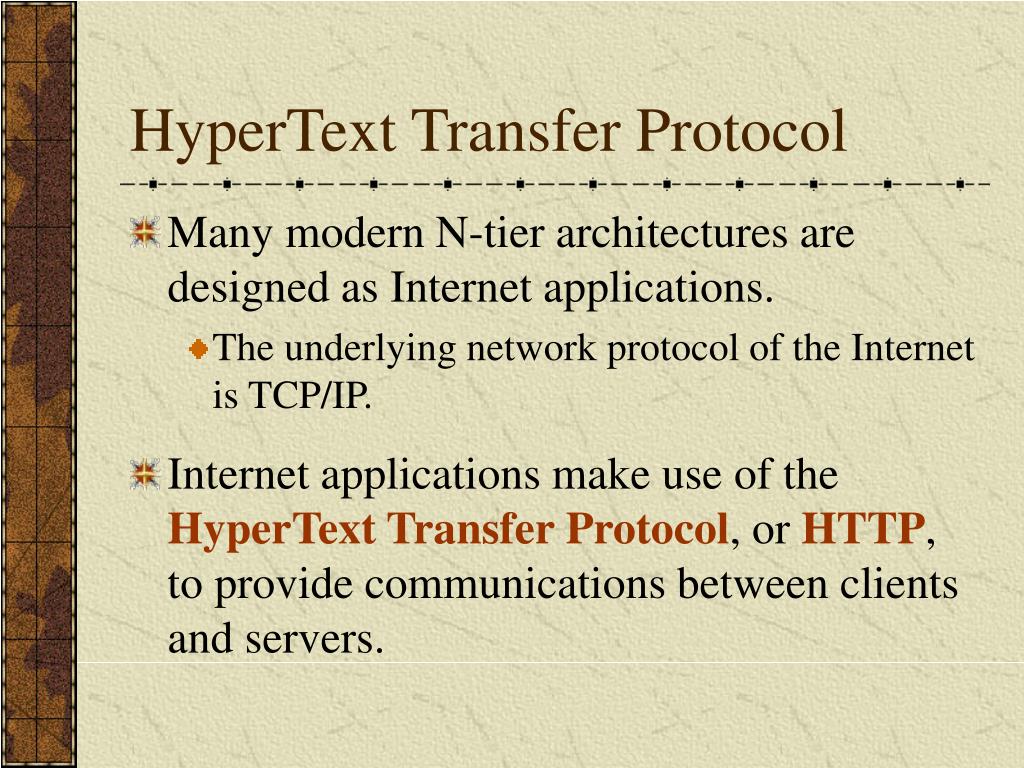 HyperText Transfer Protocol

Many modern N-tier architectures are designed as Internet applications.

The underlying network protocol of the Internet is TCP/IP.

Internet applications make use of the HyperText Transfer Protocol, or HTTP, to provide communications between clients and servers.